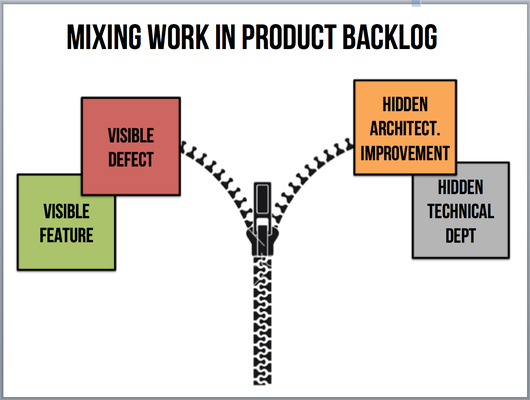 MIXING WORK IN PRODUCT BACKLOG

VISIBLE DEFECT

VISIBLE FEATURE

HIDDEN ARCHITECT. IMPROVEMENT

HIDDEN TECHNICAL DEPT